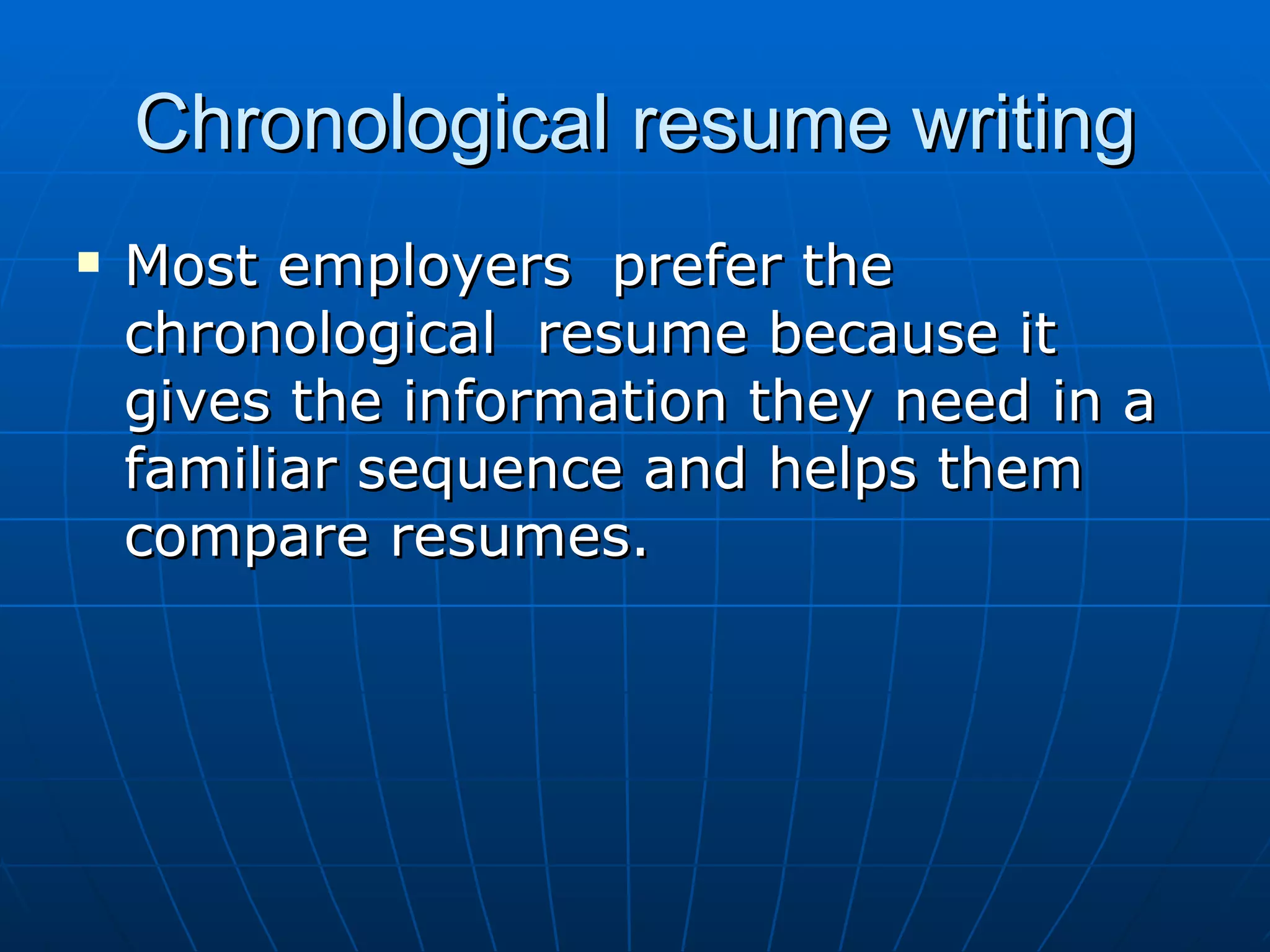 Chronological resume writing

▪ Most employers prefer the chronological resume because it gives the information they need in a familiar sequence and helps them compare resumes.